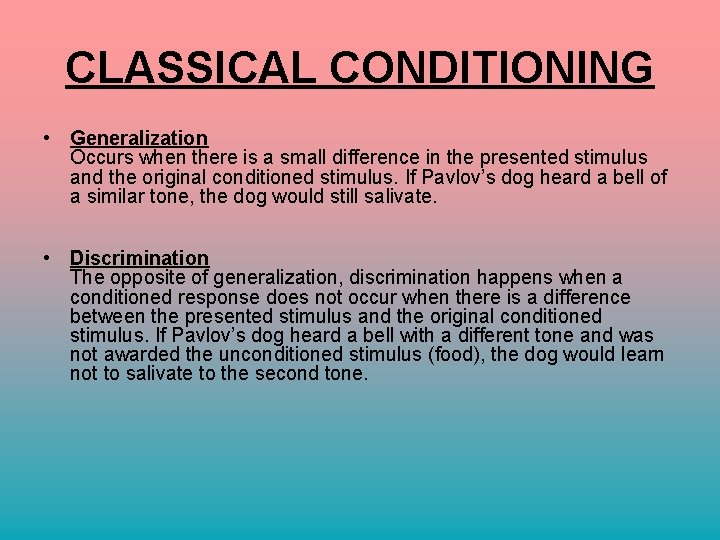 CLASSICAL CONDITIONING

• Generalization
Occurs when there is a small difference in the presented stimulus and the original conditioned stimulus. If Pavlov's dog heard a bell of a similar tone, the dog would still salivate.

• Discrimination
The opposite of generalization, discrimination happens when a conditioned response does not occur when there is a difference between the presented stimulus and the original conditioned stimulus. If Pavlov's dog heard a bell with a different tone and was not awarded the unconditioned stimulus (food), the dog would learn not to salivate to the second tone.